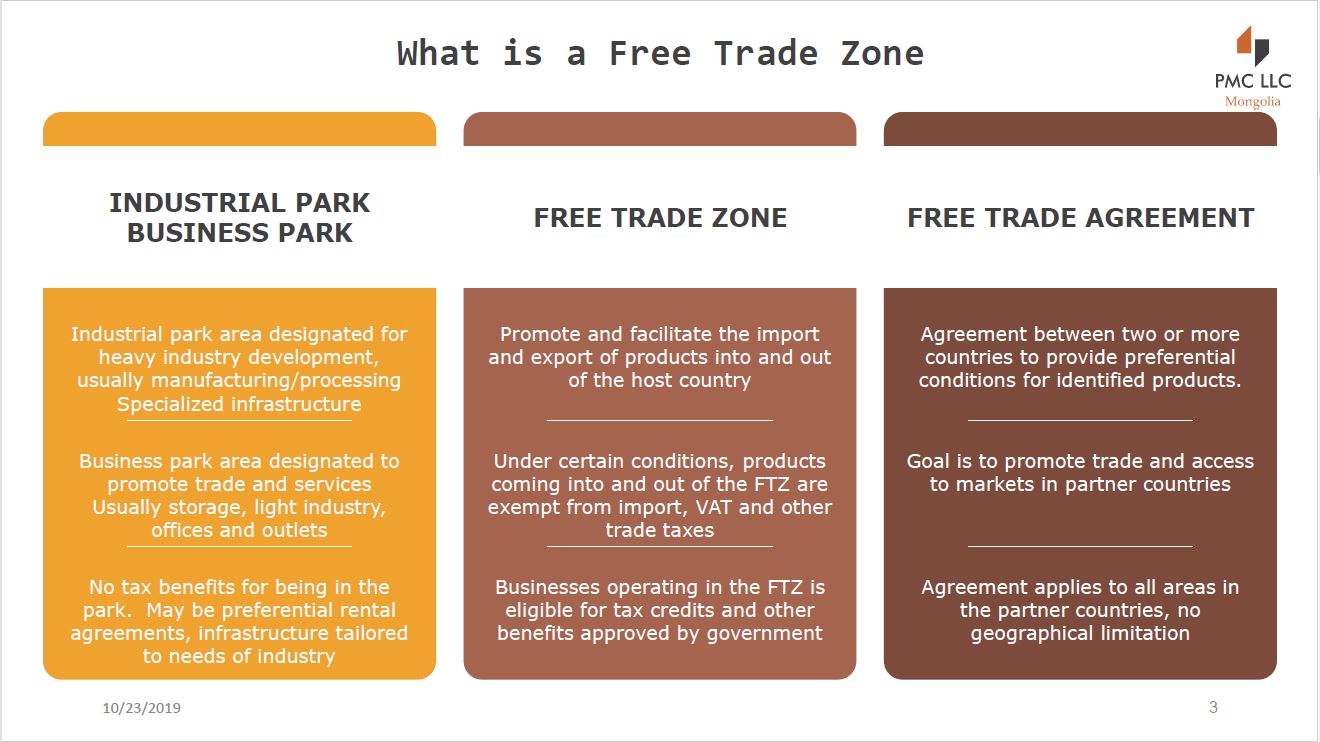 What is a Free Trade Zone

PMC LLC
Mongolia

INDUSTRIAL PARK
BUSINESS PARK

Industrial park area designated for heavy industry development, usually manufacturing/processing Specialized infrastructure

Business park area designated to promote trade and services Usually storage, light industry, offices and outlets

No tax benefits for being in the park. May be preferential rental agreements, infrastructure tailored to needs of industry

FREE TRADE ZONE

Promote and facilitate the import and export of products into and out of the host country

Under certain conditions, products coming into and out of the FTZ are exempt from import, VAT and other trade taxes

Businesses operating in the FTZ is eligible for tax credits and other benefits approved by government

FREE TRADE AGREEMENT

Agreement between two or more countries to provide preferential conditions for identified products.

Goal is to promote trade and access to markets in partner countries

Agreement applies to all areas in the partner countries, no geographical limitation

10/23/2019

3